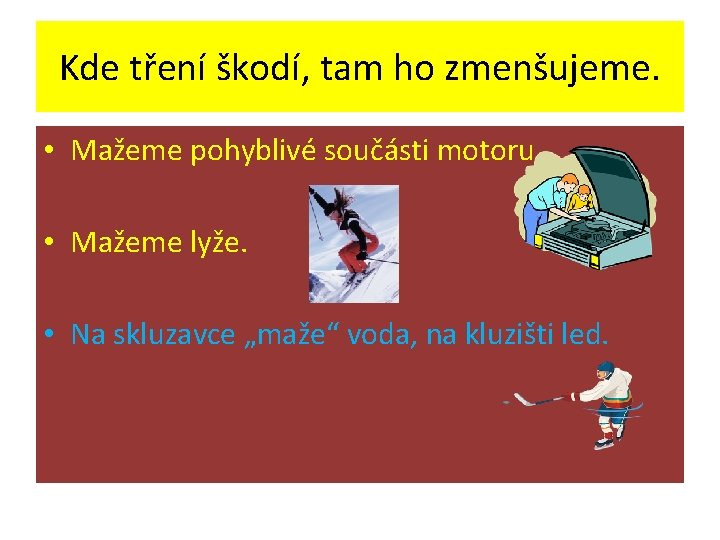 Kde tření škodí, tam ho zmenšujeme.

• Mažeme pohyblivé součásti motoru

• Mažeme lyže.

• Na skluzavce „maže“ voda, na kluzišti led.